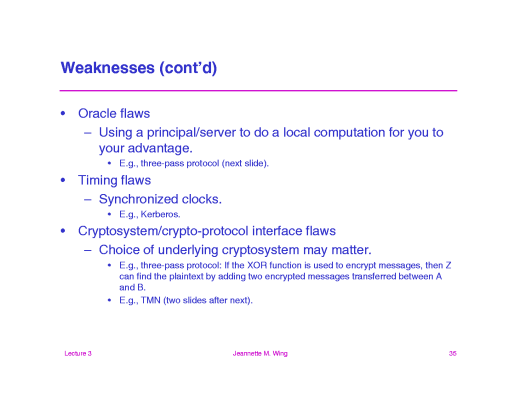 Weaknesses (cont'd)

• Oracle flaws
– Using a principal/server to do a local computation for you to your advantage.
• E.g., three-pass protocol (next slide).

• Timing flaws
– Synchronized clocks.
• E.g., Kerberos.

• Cryptosystem/crypto-protocol interface flaws
– Choice of underlying cryptosystem may matter.
• E.g., three-pass protocol: If the XOR function is used to encrypt messages, then Z can find the plaintext by adding two encrypted messages transferred between A and B.
• E.g., TMN (two slides after next).

Lecture 3

Jeannette M. Wing

35